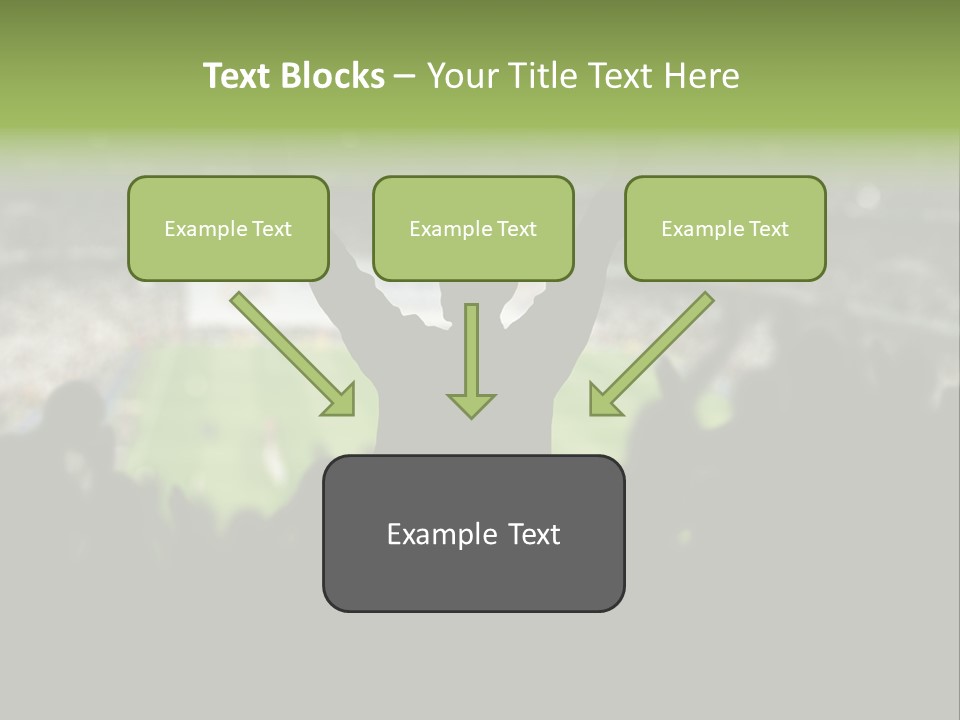 Text Blocks – Your Title Text Here

Example Text

Example Text

Example Text

Example Text